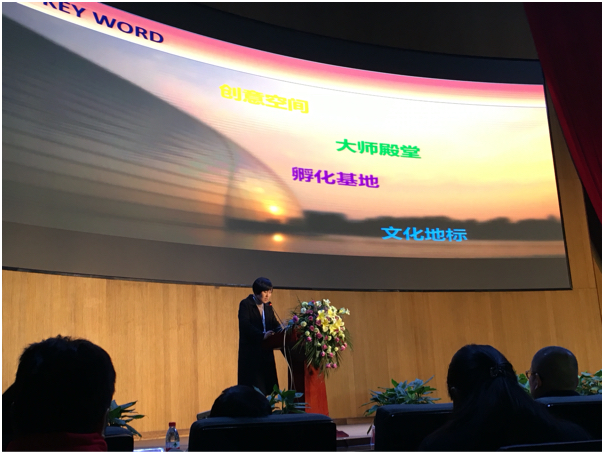 KEY WORD

创意空间

大师殿堂

孵化基地

文化地标